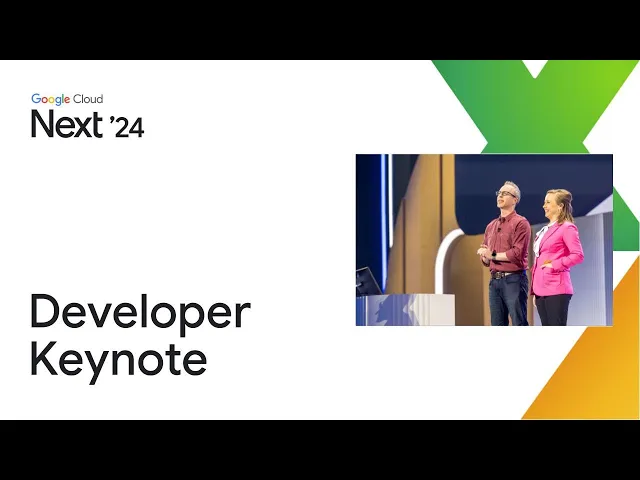 Google Cloud
Next '24

Developer Keynote